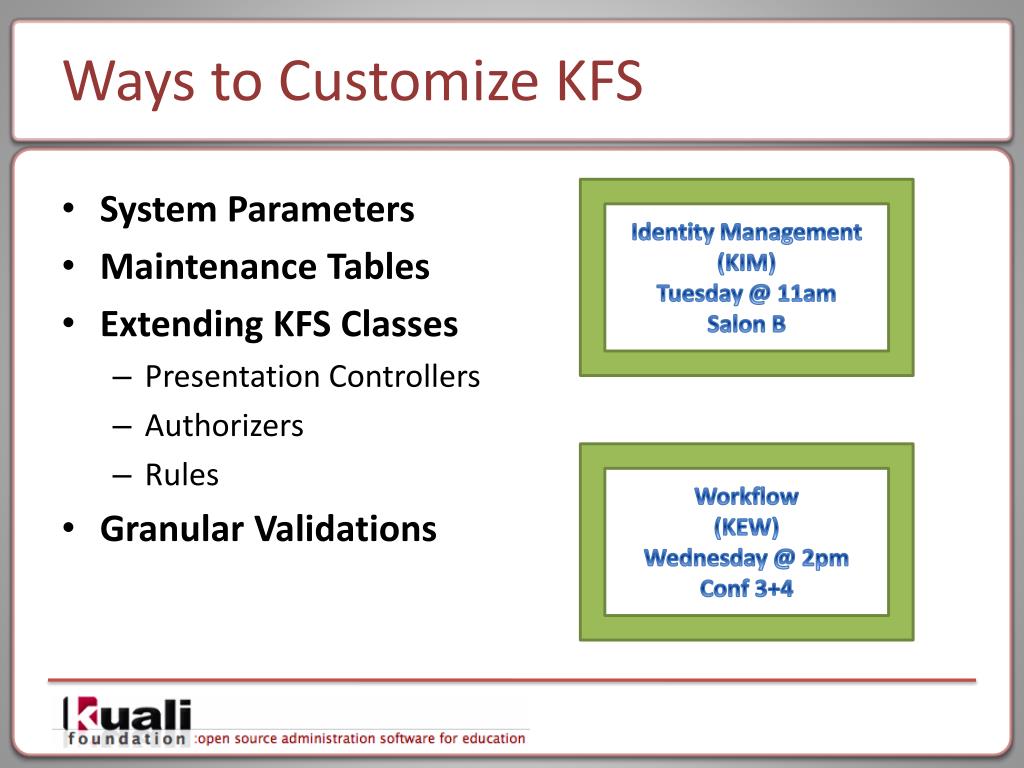 Ways to Customize KFS

• System Parameters
• Maintenance Tables
• Extending KFS Classes
– Presentation Controllers
– Authorizers
– Rules
• Granular Validations

Identity Management
(KIM)
Tuesday @ 11am
Salon B

Workflow
(KEW)
Wednesday @ 2pm
Conf 3+4

kuali
foundation :open source administration software for education